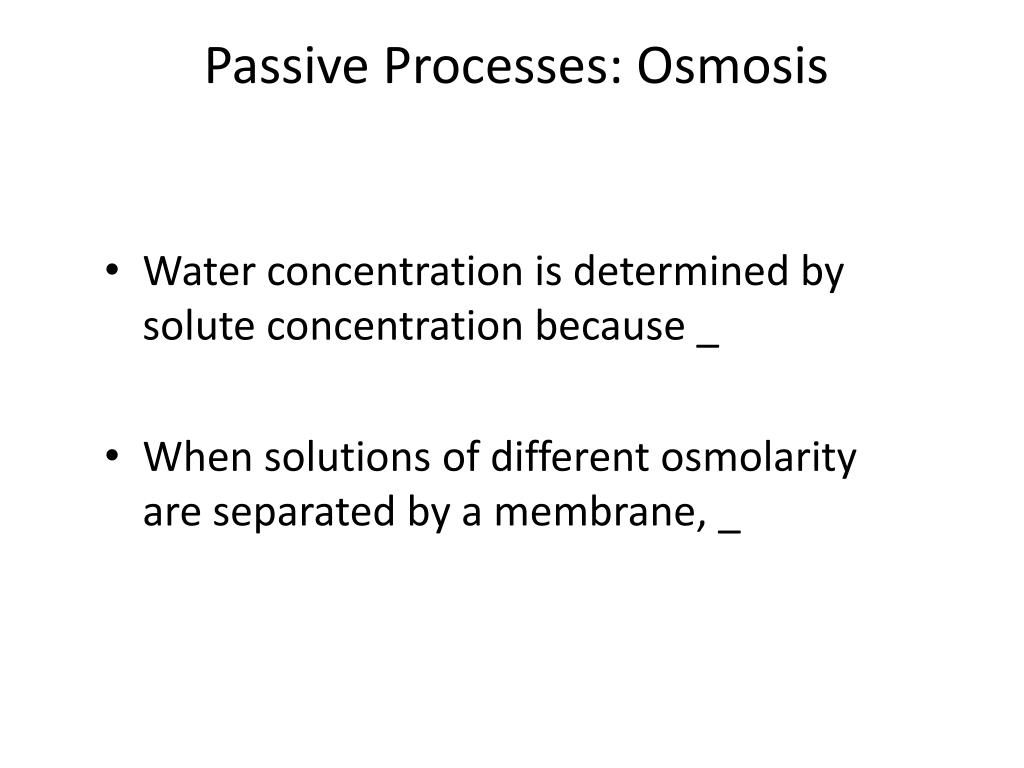 Passive Processes: Osmosis

• Water concentration is determined by solute concentration because _

• When solutions of different osmolarity are separated by a membrane, _